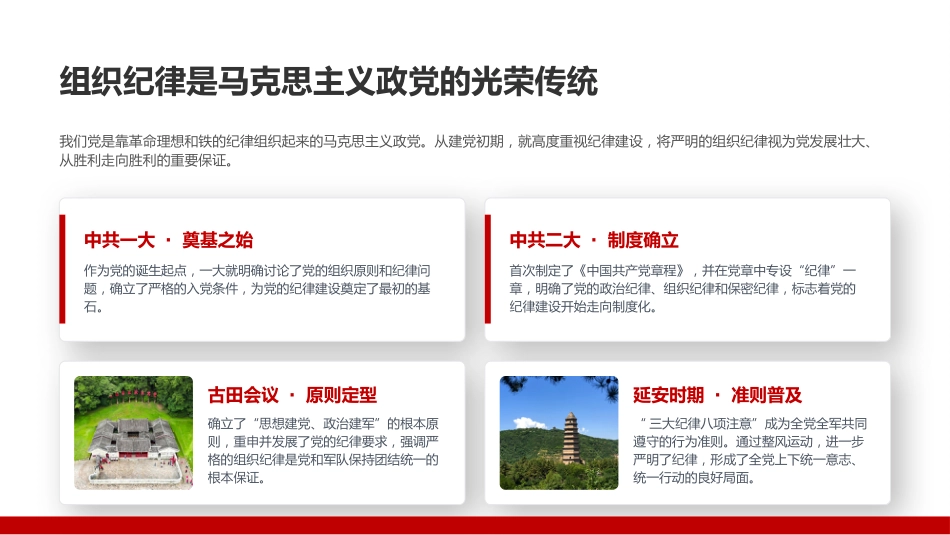 组织纪律是马克思主义政党的光荣传统

我们党是靠革命理想和铁的纪律组织起来的马克思主义政党。从建党初期，就高度重视纪律建设，将严明的组织纪律视为党发展壮大、从胜利走向胜利的重要保证。

中共一大 · 奠基之始

作为党的诞生起点，一大就明确讨论了党的组织原则和纪律问题，确立了严格的入党条件，为党的纪律建设奠定了最初的基石。

中共二大 · 制度确立

首次制定了《中国共产党章程》，并在党章中专设“纪律”一章，明确了党的政治纪律、组织纪律和保密纪律，标志着党的纪律建设开始走向制度化。

古田会议 · 原则定型

确立了“思想建党、政治建军”的根本原则，重申并发展了党的纪律要求，强调严格的组织纪律是党和军队保持团结统一的根本保证。

延安时期 · 准则普及

“三大纪律八项注意”成为全党全军共同遵守的行为准则。通过整风运动，进一步严明了纪律，形成了全党上下统一意志、统一行动的良好局面。